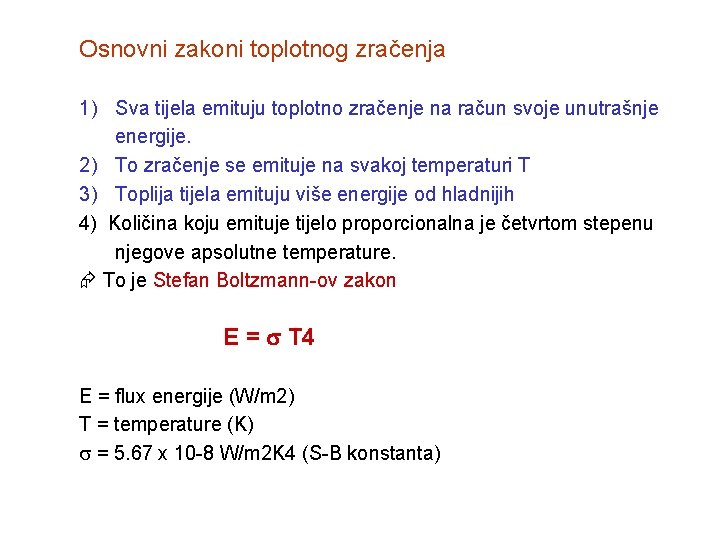 Osnovni zakoni toplotnog zračenja

1) Sva tijela emituju toplotno zračenje na račun svoje unutrašnje energije.

2) To zračenje se emituje na svakoj temperaturi T

3) Toplija tijela emituju više energije od hladnijih

4) Količina koju emituje tijelo proporcionalna je četvrtom stepenu njegove apsolutne temperature.

⇨ To je Stefan Boltzmann-ov zakon

E = σ T4

E = flux energije (W/m2)
T = temperature (K)
σ = 5.67 x 10-8 W/m2K4 (S-B konstanta)